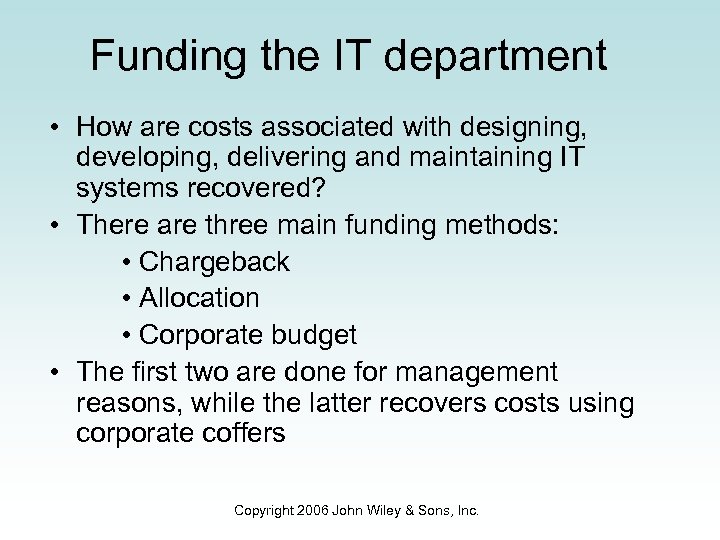 Funding the IT department

• How are costs associated with designing, developing, delivering and maintaining IT systems recovered?
• There are three main funding methods:
  • Chargeback
  • Allocation
  • Corporate budget
• The first two are done for management reasons, while the latter recovers costs using corporate coffers

Copyright 2006 John Wiley & Sons, Inc.